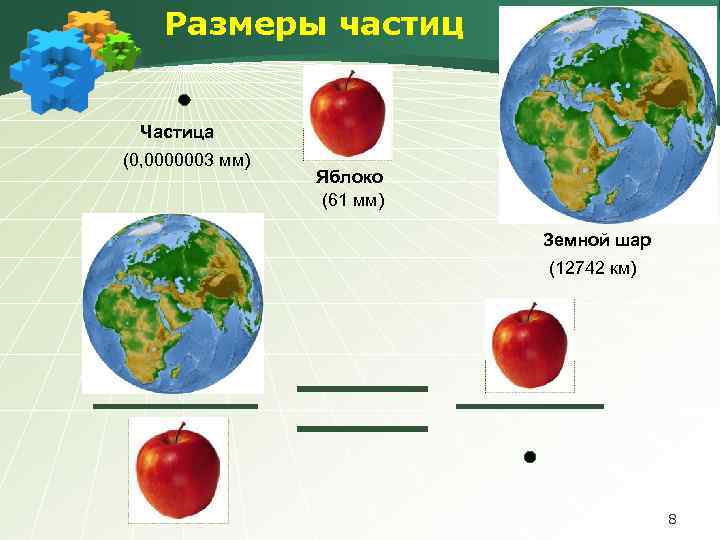 Размеры частиц

Частица
(0,0000003 мм)

Яблоко
(61 мм)

Земной шар
(12742 км)

8